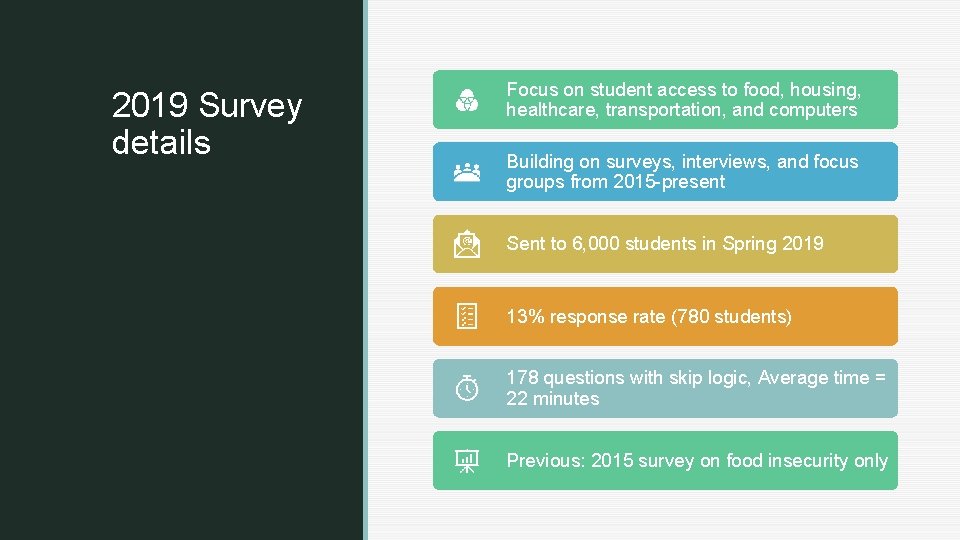 2019 Survey details

Focus on student access to food, housing, healthcare, transportation, and computers

Building on surveys, interviews, and focus groups from 2015-present

Sent to 6,000 students in Spring 2019

13% response rate (780 students)

178 questions with skip logic, Average time = 22 minutes

Previous: 2015 survey on food insecurity only